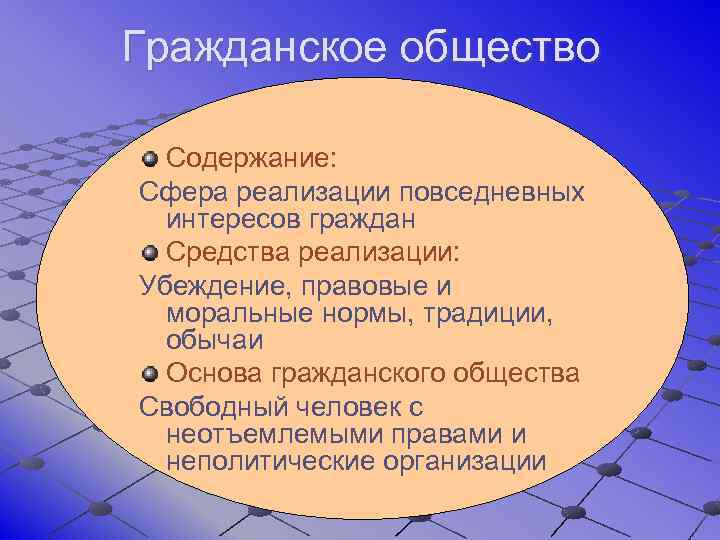 Гражданское общество

Содержание:

Сфера реализации повседневных интересов граждан

Средства реализации:

Убеждение, правовые и моральные нормы, традиции, обычаи

Основа гражданского общества

Свободный человек с неотъемлемыми правами и неполитические организации